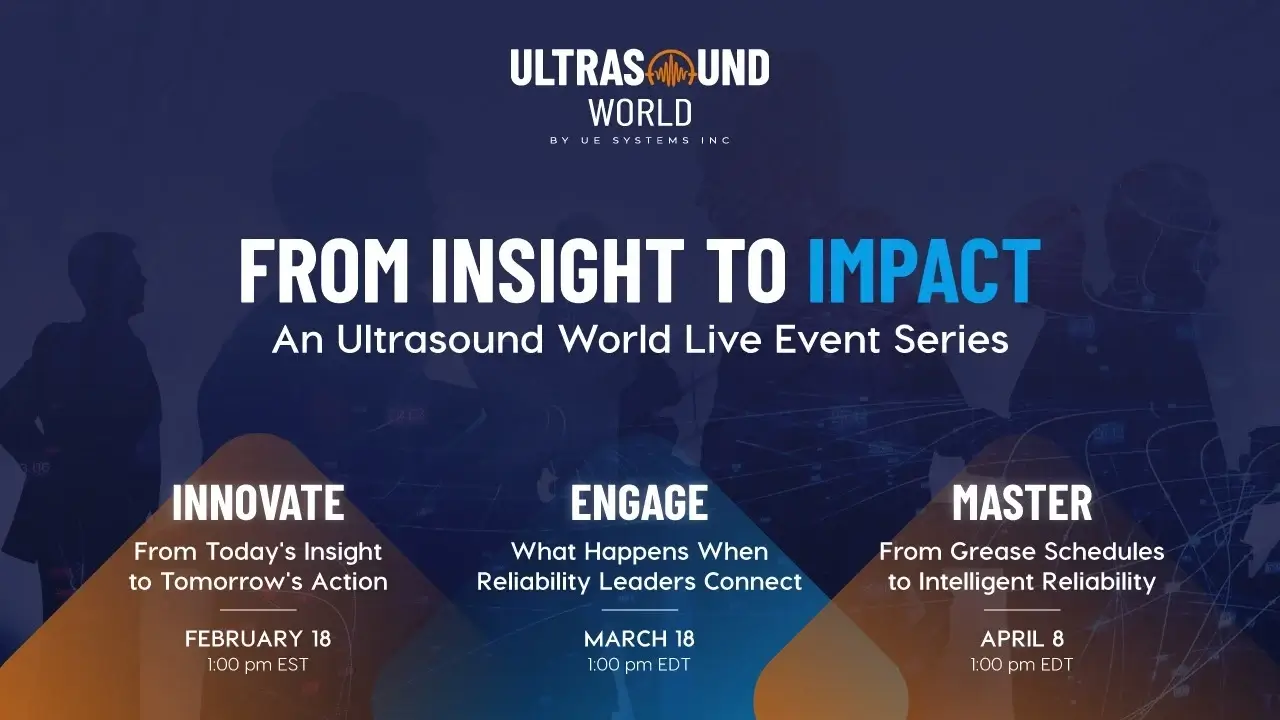 ULTRASOUND WORLD
BY UE SYSTEMS INC

FROM INSIGHT TO IMPACT
An Ultrasound World Live Event Series

INNOVATE
From Today's Insight to Tomorrow's Action
FEBRUARY 18
1:00 pm EST

ENGAGE
What Happens When Reliability Leaders Connect
MARCH 18
1:00 pm EDT

MASTER
From Grease Schedules to Intelligent Reliability
APRIL 8
1:00 pm EDT